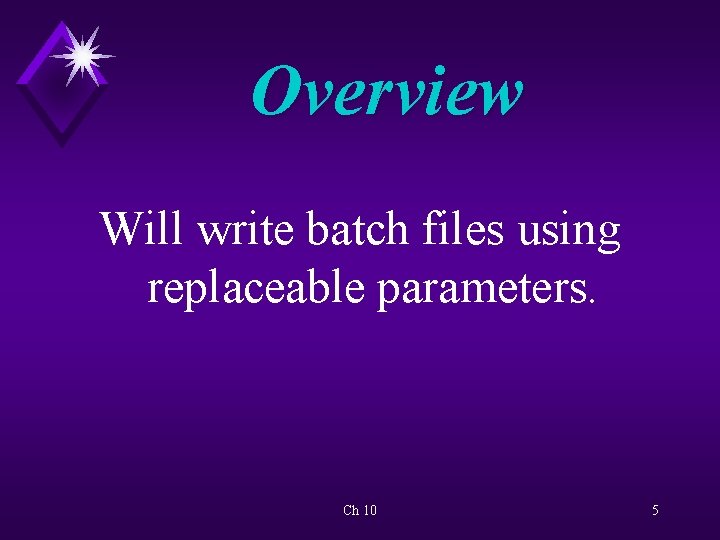 Overview

Will write batch files using replaceable parameters.

Ch 10

5